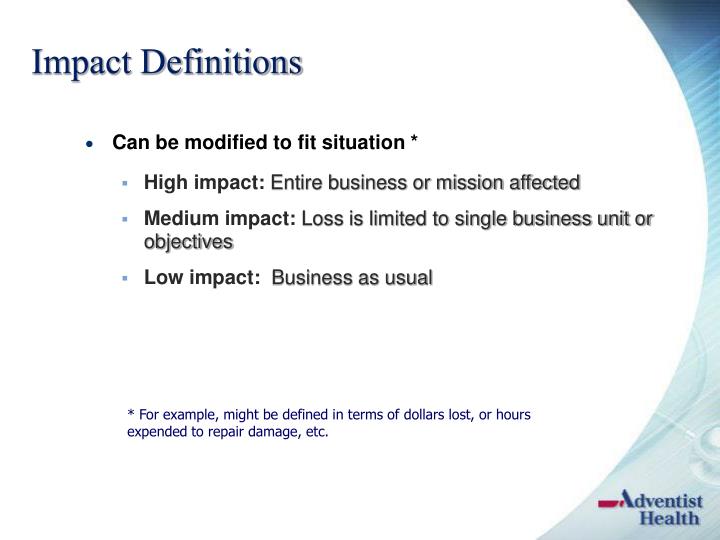 Impact Definitions

• Can be modified to fit situation *

▪ High impact: Entire business or mission affected

▪ Medium impact: Loss is limited to single business unit or objectives

▪ Low impact: Business as usual

* For example, might be defined in terms of dollars lost, or hours expended to repair damage, etc.

Adventist Health